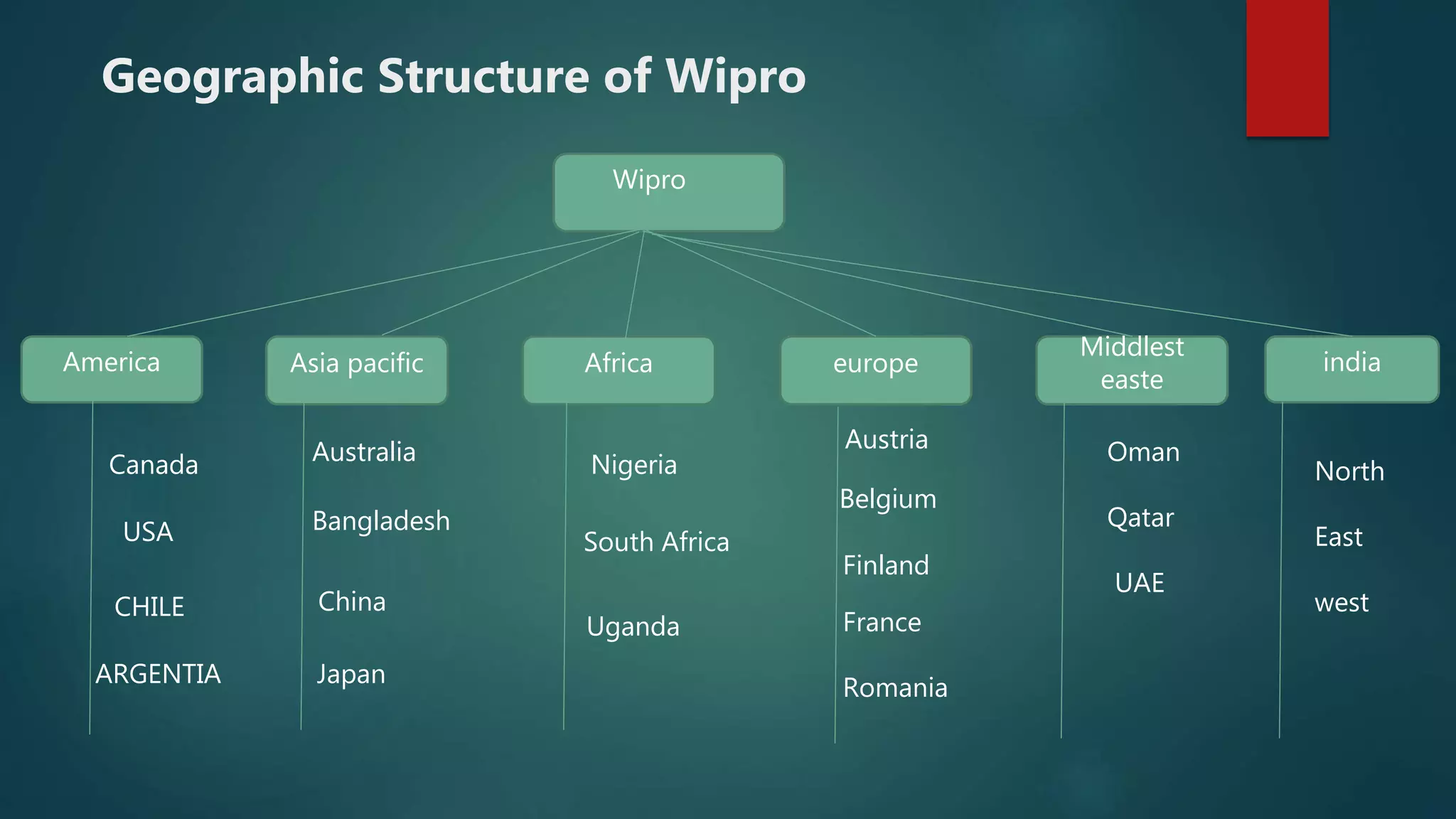 Geographic Structure of Wipro

Wipro

America

Canada

USA

CHILE

ARGENTIA

Asia pacific

Australia

Bangladesh

China

Japan

Africa

Nigeria

South Africa

Uganda

europe

Austria

Belgium

Finland

France

Romania

Middlest easte

Oman

Qatar

UAE

india

North

East

west